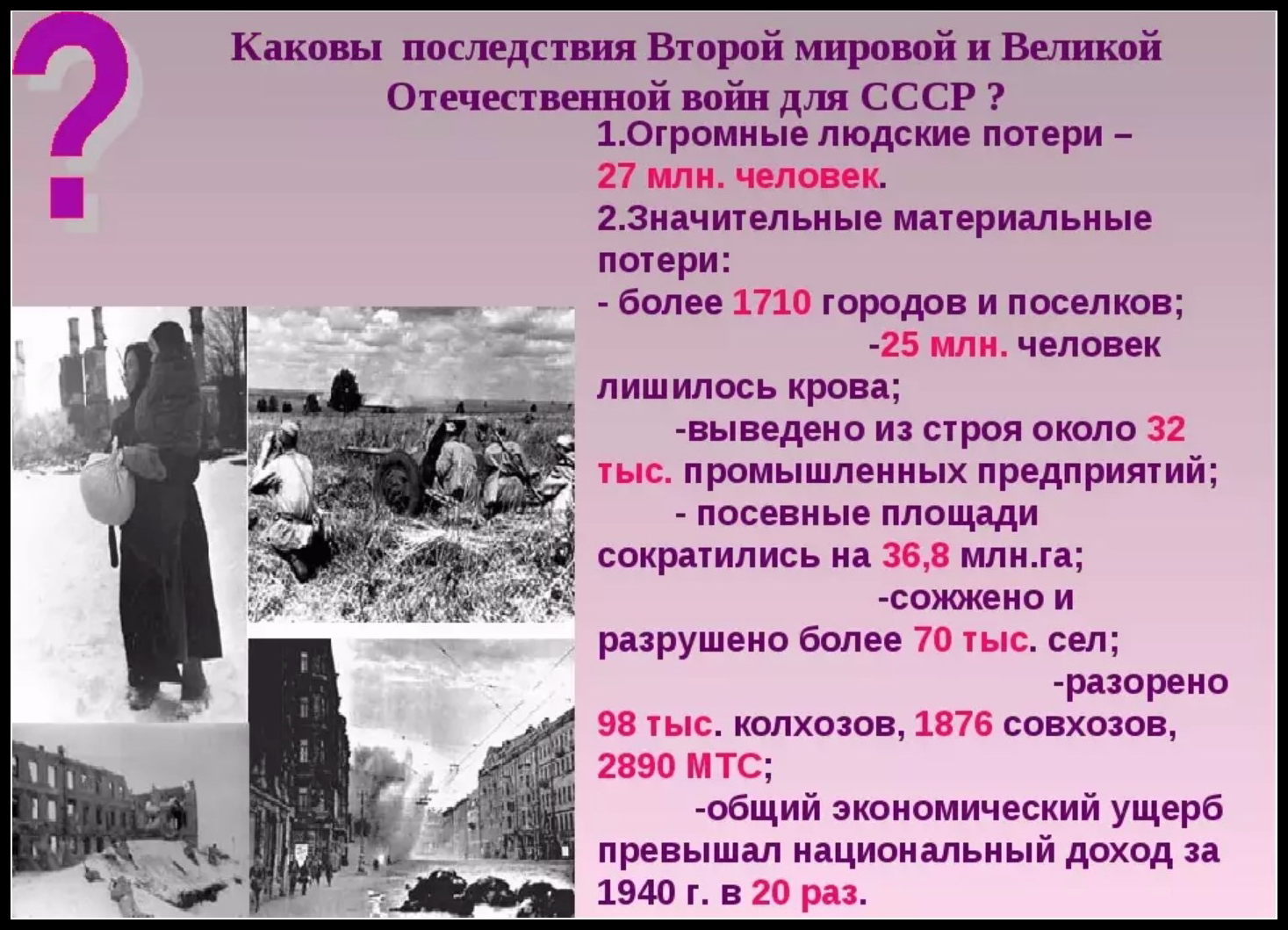 ?

Каковы последствия Второй мировой и Великой Отечественной войн для СССР ?

1.Огромные людские потери – 27 млн. человек.
2.Значительные материальные потери:
- более 1710 городов и поселков;
-25 млн. человек лишилось крова;
-выведено из строя около 32 тыс. промышленных предприятий;
- посевные площади сократились на 36,8 млн.га;
-сожжено и разрушено более 70 тыс. сел;
-разорено 98 тыс. колхозов, 1876 совхозов, 2890 МТС;
-общий экономический ущерб превышал национальный доход за 1940 г. в 20 раз.